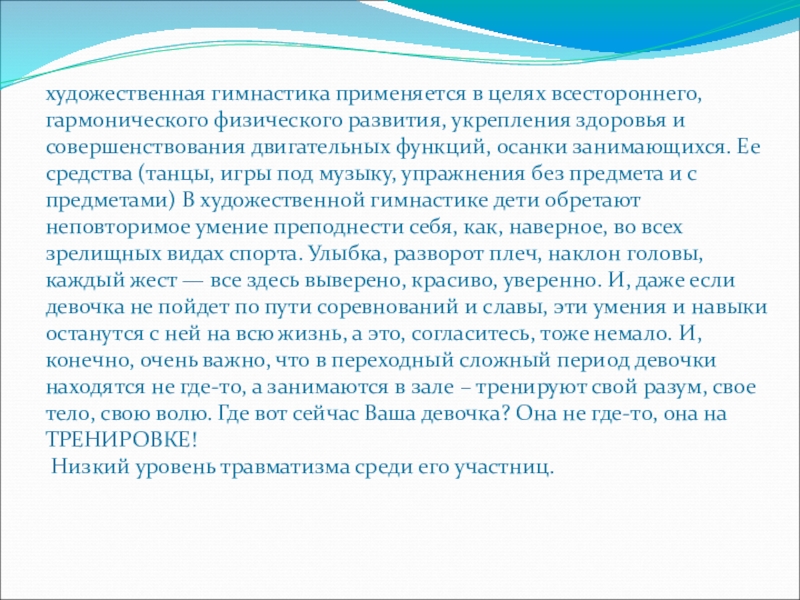 художественная гимнастика применяется в целях всестороннего, гармонического физического развития, укрепления здоровья и совершенствования двигательных функций, осанки занимающихся. Ее средства (танцы, игры под музыку, упражнения без предмета и с предметами) В художественной гимнастике дети обретают неповторимое умение преподнести себя, как, наверное, во всех зрелищных видах спорта. Улыбка, разворот плеч, наклон головы, каждый жест — все здесь выверено, красиво, уверенно. И, даже если девочка не пойдет по пути соревнований и славы, эти умения и навыки останутся с ней на всю жизнь, а это, согласитесь, тоже немало. И, конечно, очень важно, что в переходный сложный период девочки находятся не где-то, а занимаются в зале – тренируют свой разум, свое тело, свою волю. Где вот сейчас Ваша девочка? Она не где-то, она на ТРЕНИРОВКЕ!

Низкий уровень травматизма среди его участниц.